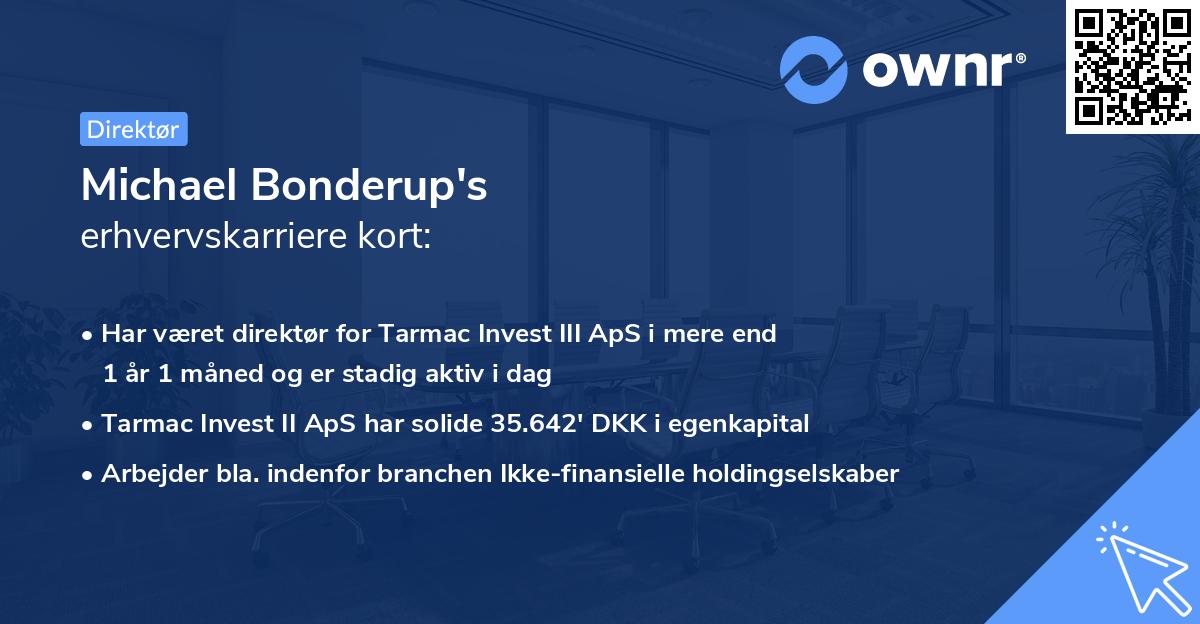 ownr®

Direktør

Michael Bonderup's
erhvervskarriere kort:

• Har været direktør for Tarmac Invest III ApS i mere end 1 år 1 måned og er stadig aktiv i dag
• Tarmac Invest II ApS har solide 35.642' DKK i egenkapital
• Arbejder bla. indenfor branchen Ikke-finansielle holdingselskaber